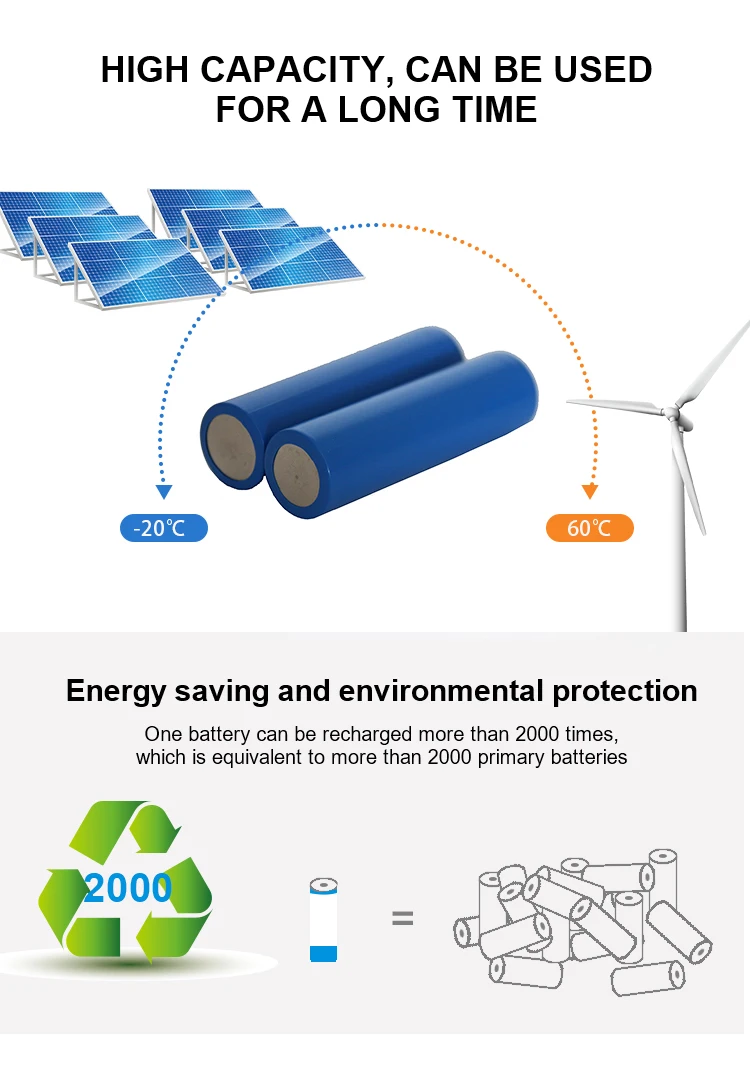 HIGH CAPACITY, CAN BE USED FOR A LONG TIME

-20℃

60℃

Energy saving and environmental protection

One battery can be recharged more than 2000 times, which is equivalent to more than 2000 primary batteries

2000

=